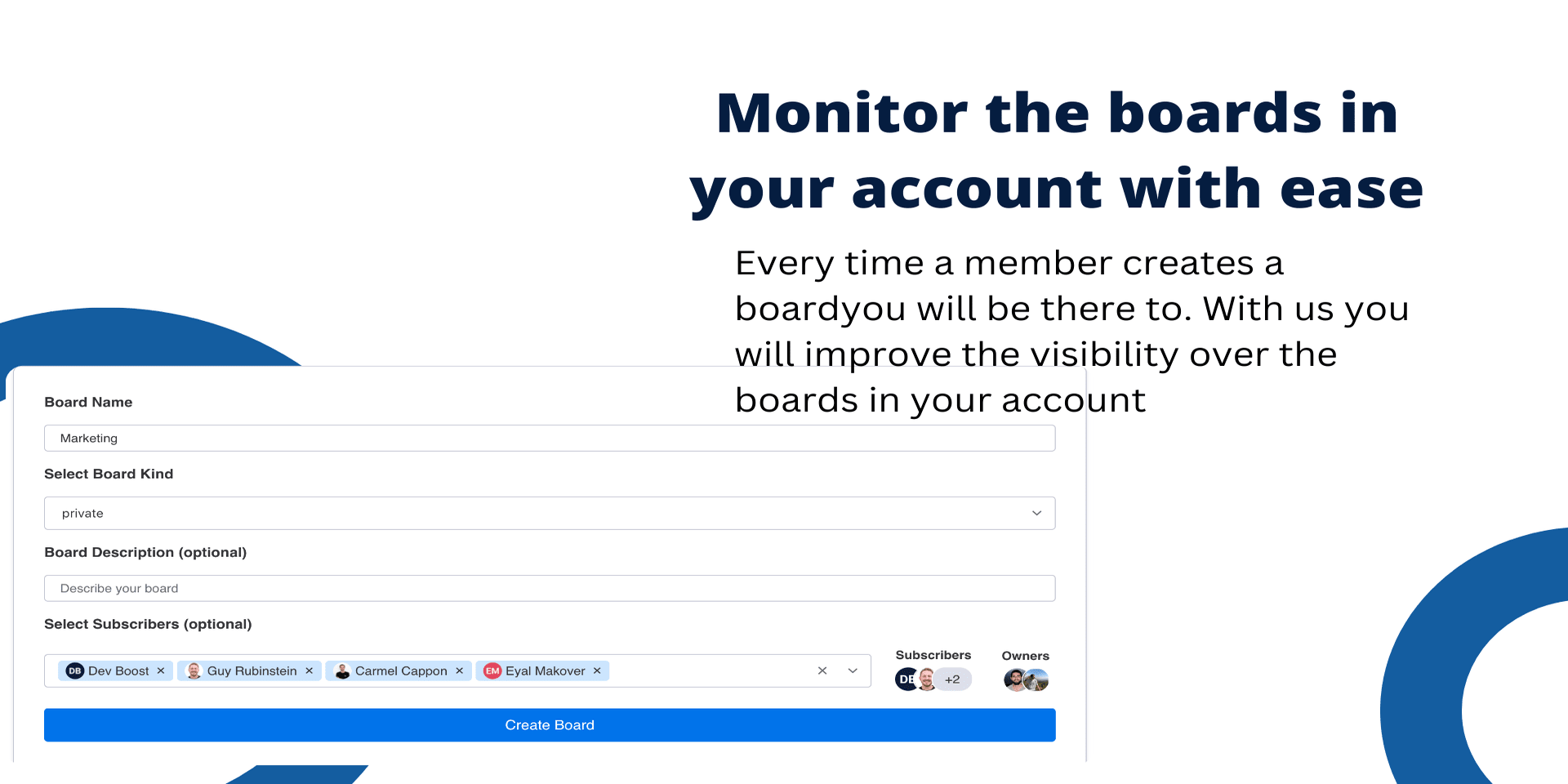 Monitor the boards in your account with ease

Every time a member creates a boardyou will be there to. With us you will improve the visibility over the boards in your account

Board Name

Marketing

Select Board Kind

private

Board Description (optional)

Describe your board

Select Subscribers (optional)

DB Dev Boost × Guy Rubinstein × Carmel Cappon × EM Eyal Makover ×

Subscribers

DB +2

Owners

Create Board